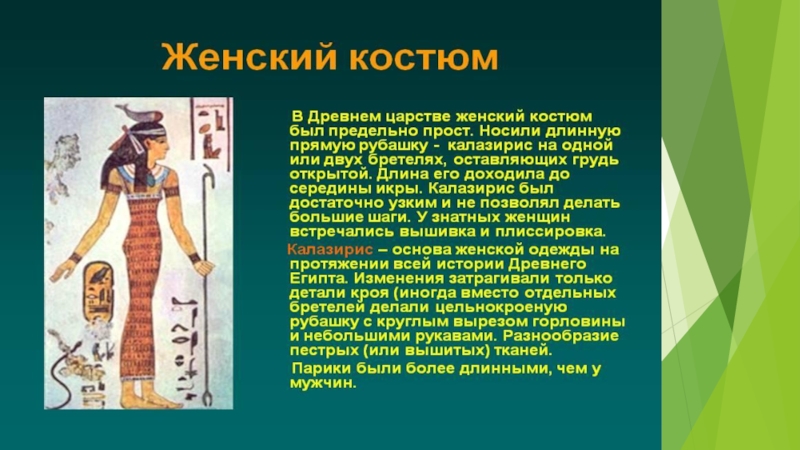 Женский костюм

В Древнем царстве женский костюм был предельно прост. Носили длинную прямую рубашку - калазирис на одной или двух бретелях, оставляющих грудь открытой. Длина его доходила до середины икры. Калазирис был достаточно узким и не позволял делать большие шаги. У знатных женщин встречались вышивка и плиссировка.

Калазирис – основа женской одежды на протяжении всей истории Древнего Египта. Изменения затрагивали только детали кроя (иногда вместо отдельных бретелей делали цельнокроеную рубашку с круглым вырезом горловины и небольшими рукавами. Разнообразие пестрых (или вышитых) тканей.

Парики были более длинными, чем у мужчин.